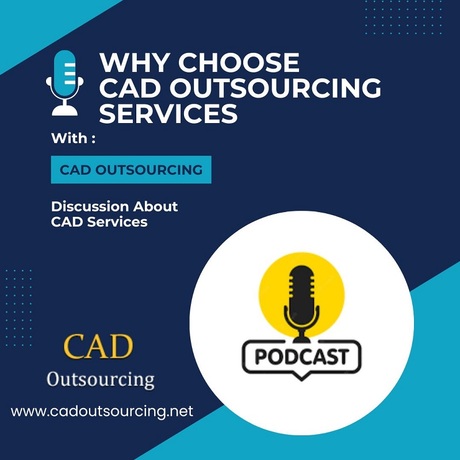 WHY CHOOSE CAD OUTSOURCING SERVICES

With :

CAD OUTSOURCING

Discussion About CAD Services

PODCAST

CAD
Outsourcing

www.cadoutsourcing.net